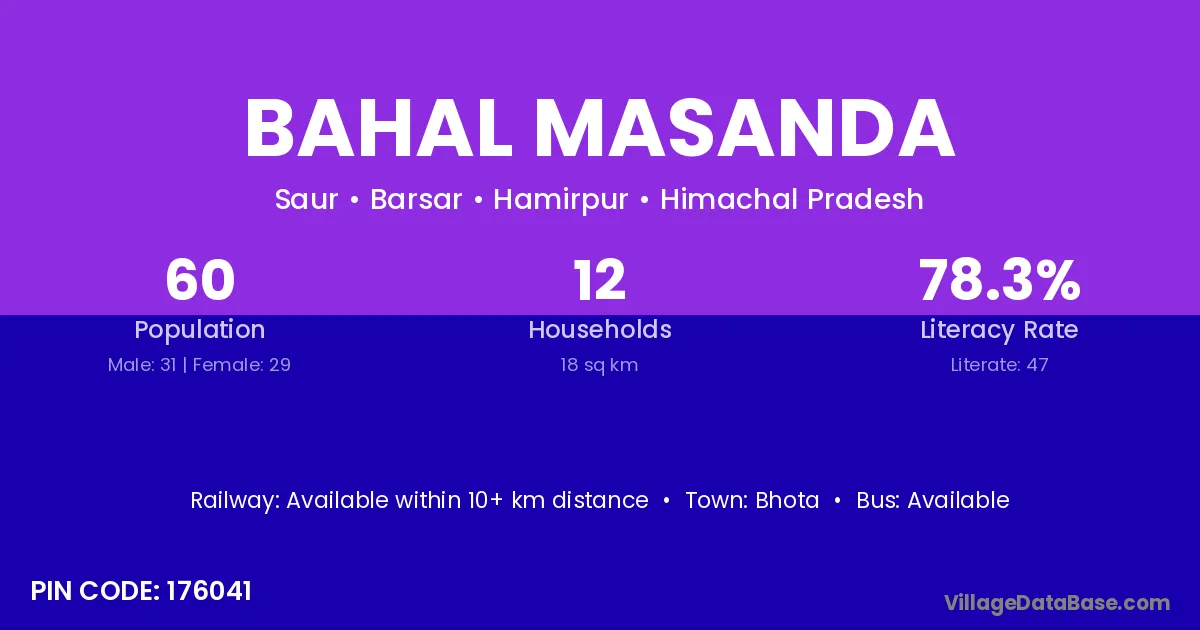 BAHAL MASANDA

Saur • Barsar • Hamirpur • Himachal Pradesh

60
Population
Male: 31 | Female: 29

12
Households
18 sq km

78.3%
Literacy Rate
Literate: 47

Railway: Available within 10+ km distance • Town: Bhota • Bus: Available

PIN CODE: 176041

VillageDataBase.com